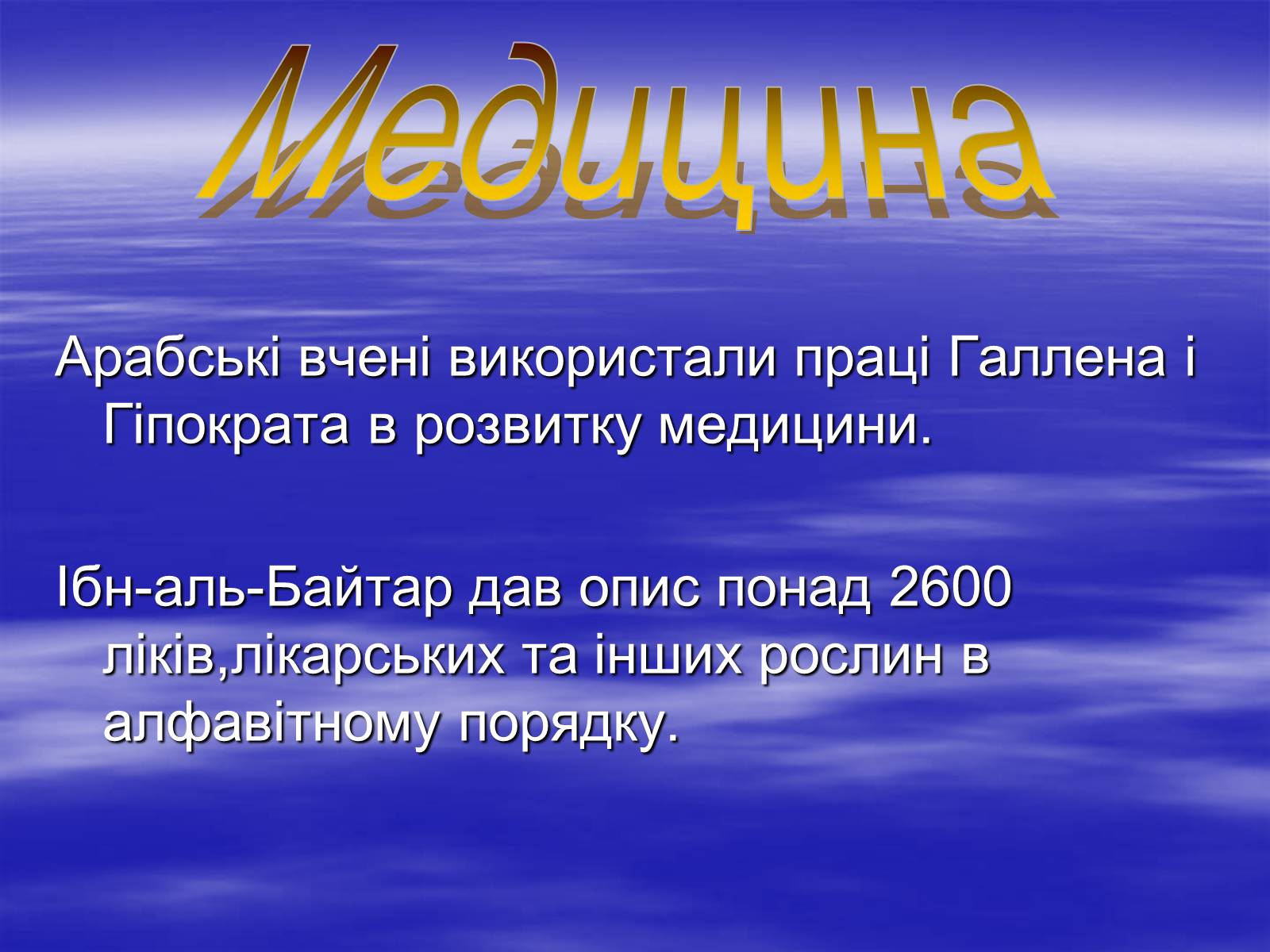 Медицина

Арабські вчені використали праці Галлена і Гіпократа в розвитку медицини.

Ібн-аль-Байтар дав опис понад 2600 ліків,лікарських та інших рослин в алфавітному порядку.